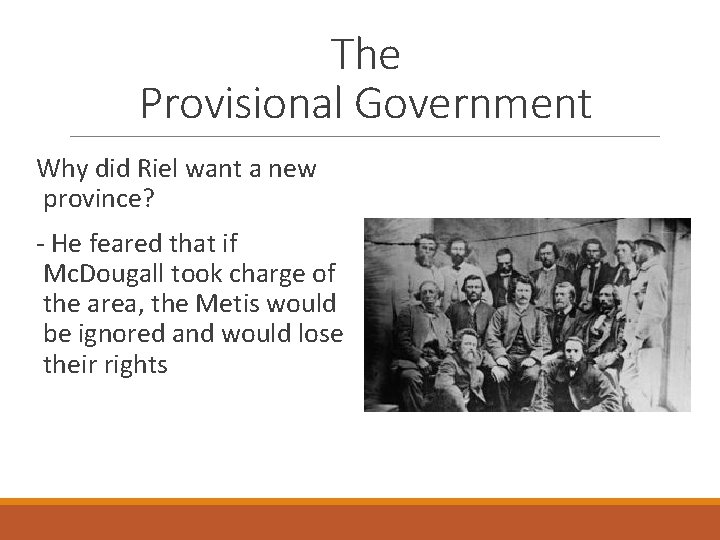 The
Provisional Government

Why did Riel want a new province?

- He feared that if McDougall took charge of the area, the Metis would be ignored and would lose their rights